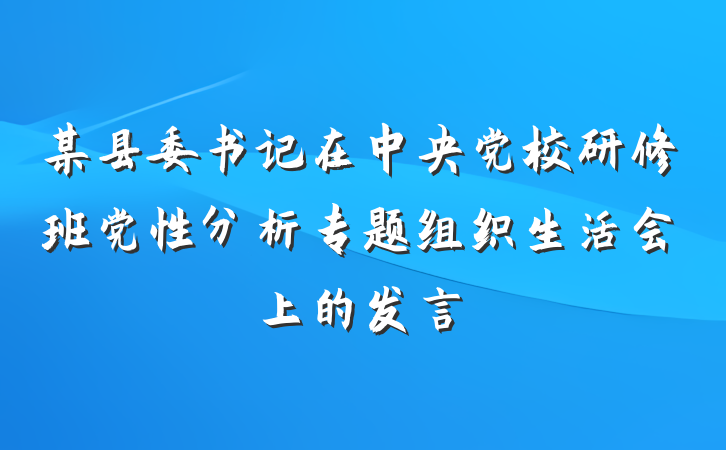 某县委书记在中央党校研修班党性分析专题组织生活会上的发言